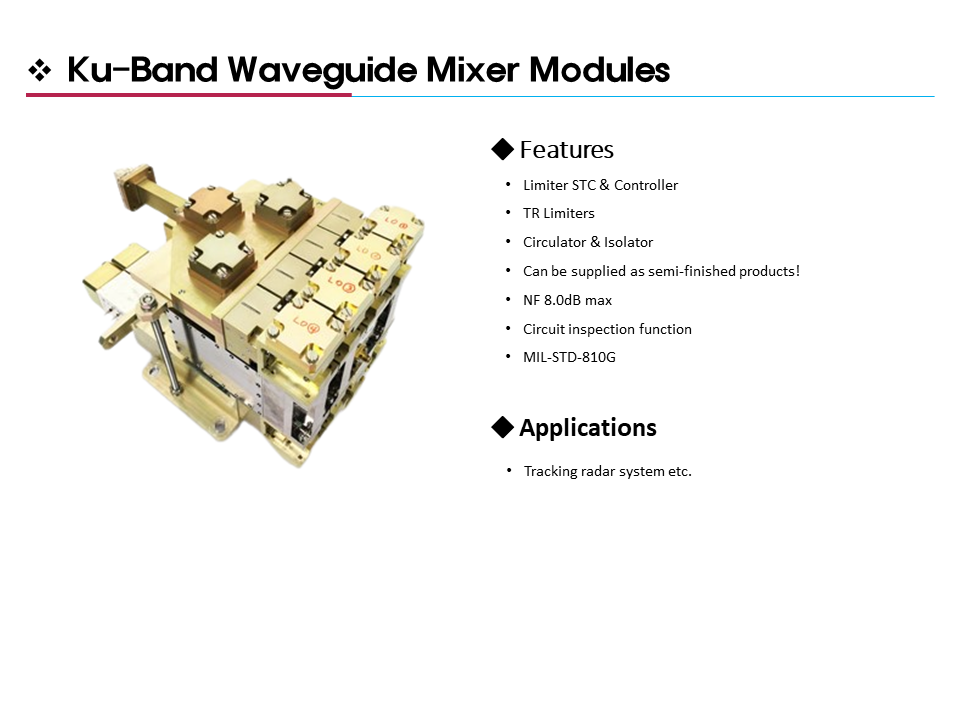 ❖ Ku-Band Waveguide Mixer Modules

◆ Features

• Limiter STC & Controller
• TR Limiters
• Circulator & Isolator
• Can be supplied as semi-finished products!
• NF 8.0dB max
• Circuit inspection function
• MIL-STD-810G

◆ Applications

• Tracking radar system etc.